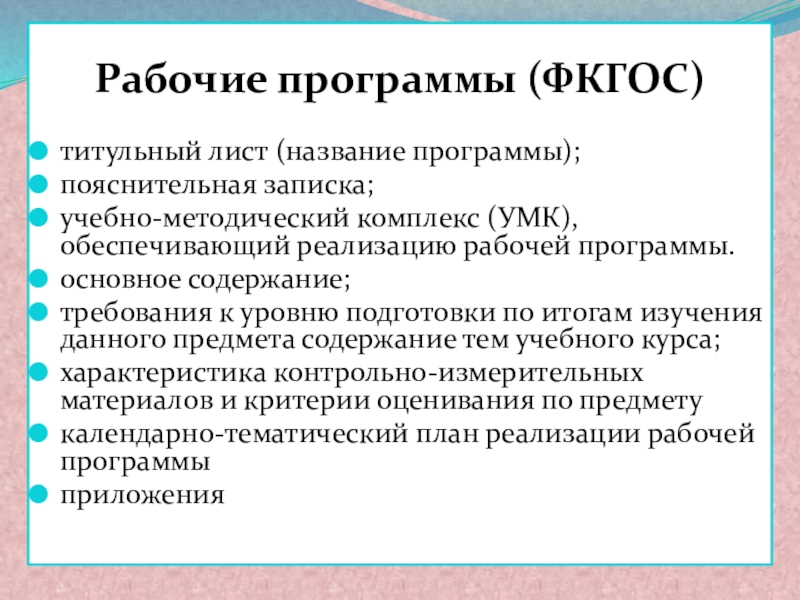 Рабочие программы (ФКГОС)

титульный лист (название программы);

пояснительная записка;

учебно-методический комплекс (УМК), обеспечивающий реализацию рабочей программы.

основное содержание;

требования к уровню подготовки по итогам изучения данного предмета содержание тем учебного курса;

характеристика контрольно-измерительных материалов и критерии оценивания по предмету

календарно-тематический план реализации рабочей программы

приложения